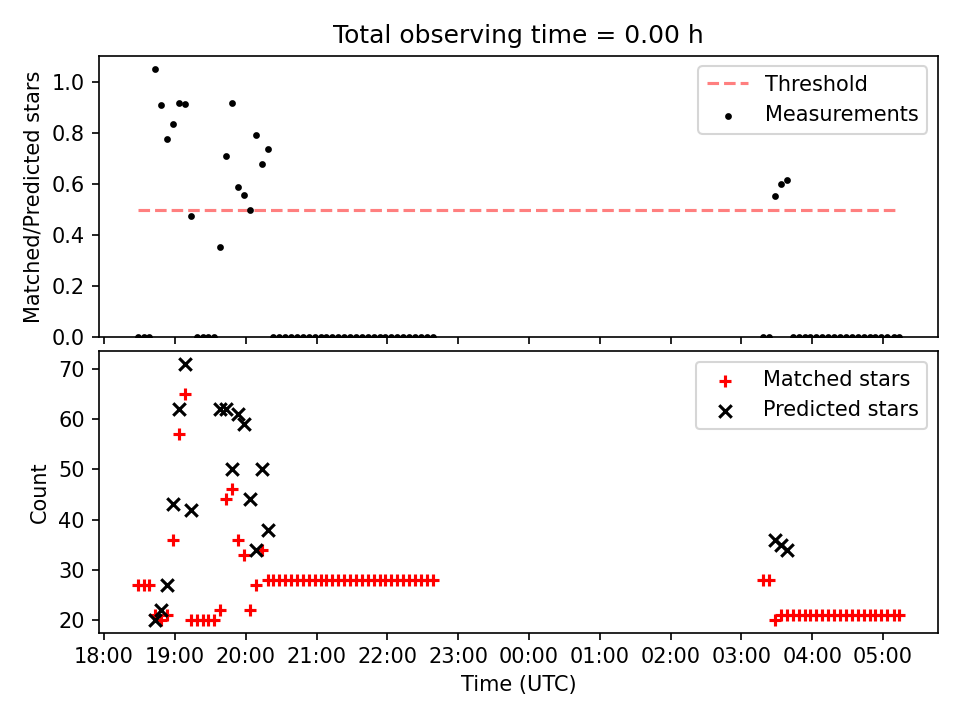 Total observing time = 0.00 h

Matched/Predicted stars

1.0
0.8
0.6
0.4
0.2
0.0

Threshold
Measurements

Count

70
60
50
40
30
20

Matched stars
Predicted stars

18:00 19:00 20:00 21:00 22:00 23:00 00:00 01:00 02:00 03:00 04:00 05:00

Time (UTC)